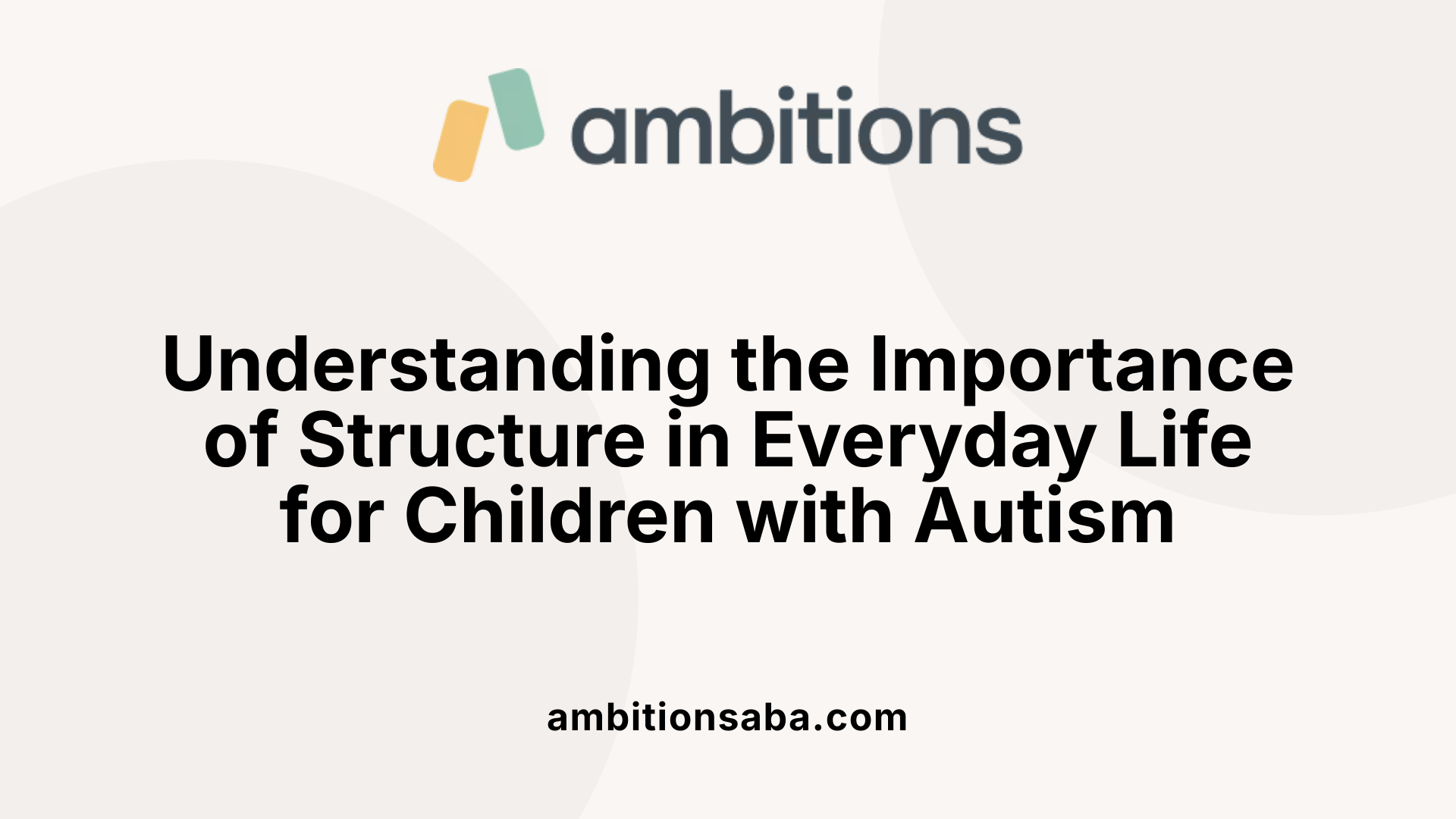 ambitions

Understanding the Importance of Structure in Everyday Life for Children with Autism

ambitionsaba.com